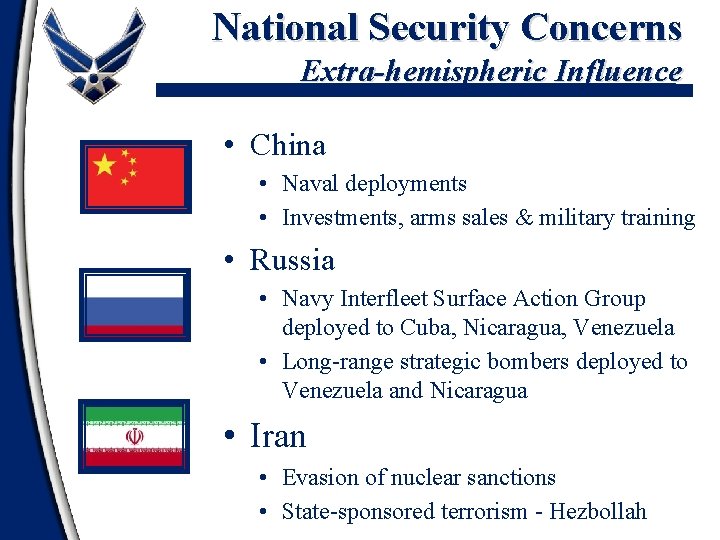 National Security Concerns
Extra-hemispheric Influence

• China
  • Naval deployments
  • Investments, arms sales & military training
• Russia
  • Navy Interfleet Surface Action Group deployed to Cuba, Nicaragua, Venezuela
  • Long-range strategic bombers deployed to Venezuela and Nicaragua
• Iran
  • Evasion of nuclear sanctions
  • State-sponsored terrorism - Hezbollah